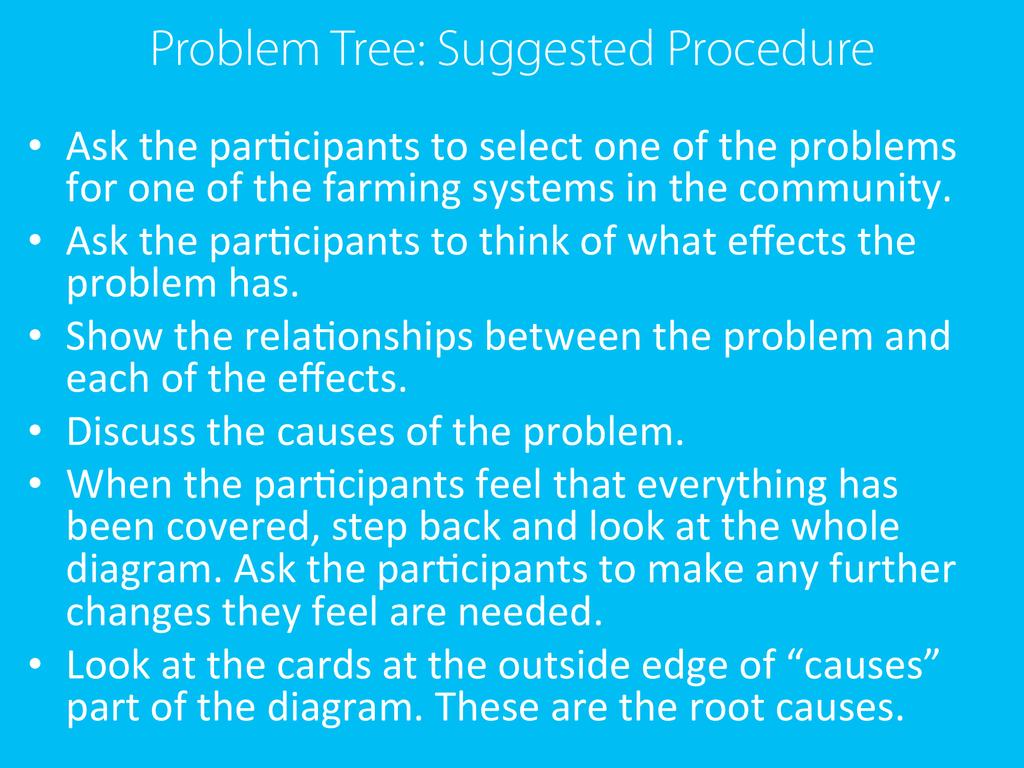 Problem Tree: Suggested Procedure

• Ask the participants to select one of the problems for one of the farming systems in the community.
• Ask the participants to think of what effects the problem has.
• Show the relationships between the problem and each of the effects.
• Discuss the causes of the problem.
• When the participants feel that everything has been covered, step back and look at the whole diagram. Ask the participants to make any further changes they feel are needed.
• Look at the cards at the outside edge of “causes” part of the diagram. These are the root causes.